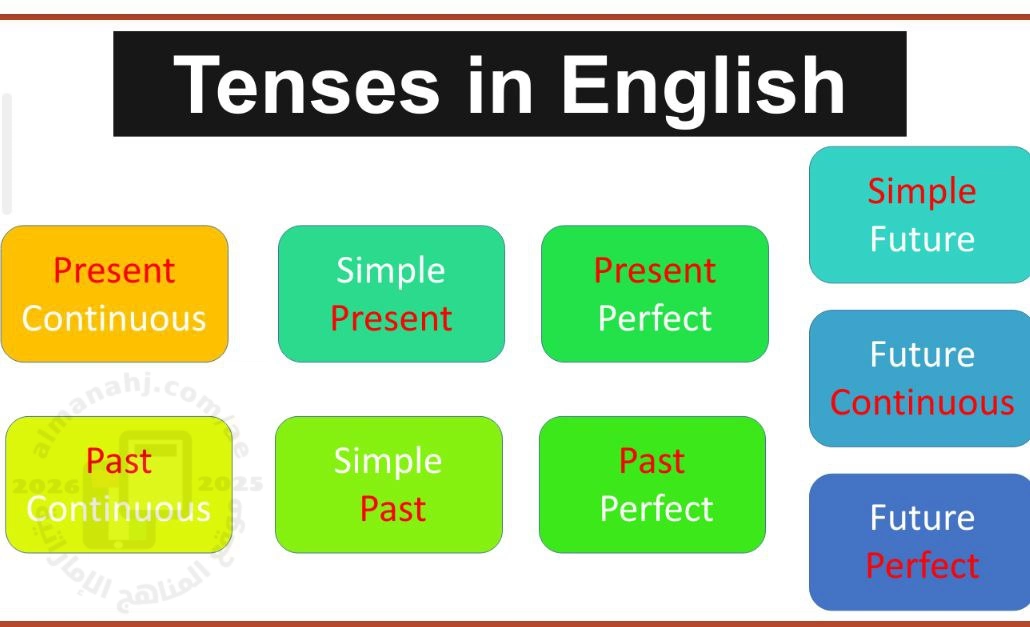 Tenses in English

Present Continuous

Simple Present

Present Perfect

Simple Future

Future Continuous

Past Continuous

Simple Past

Past Perfect

Future Perfect

almanahj.com/ae
2026 2025
موقع المناهج الإماراتية